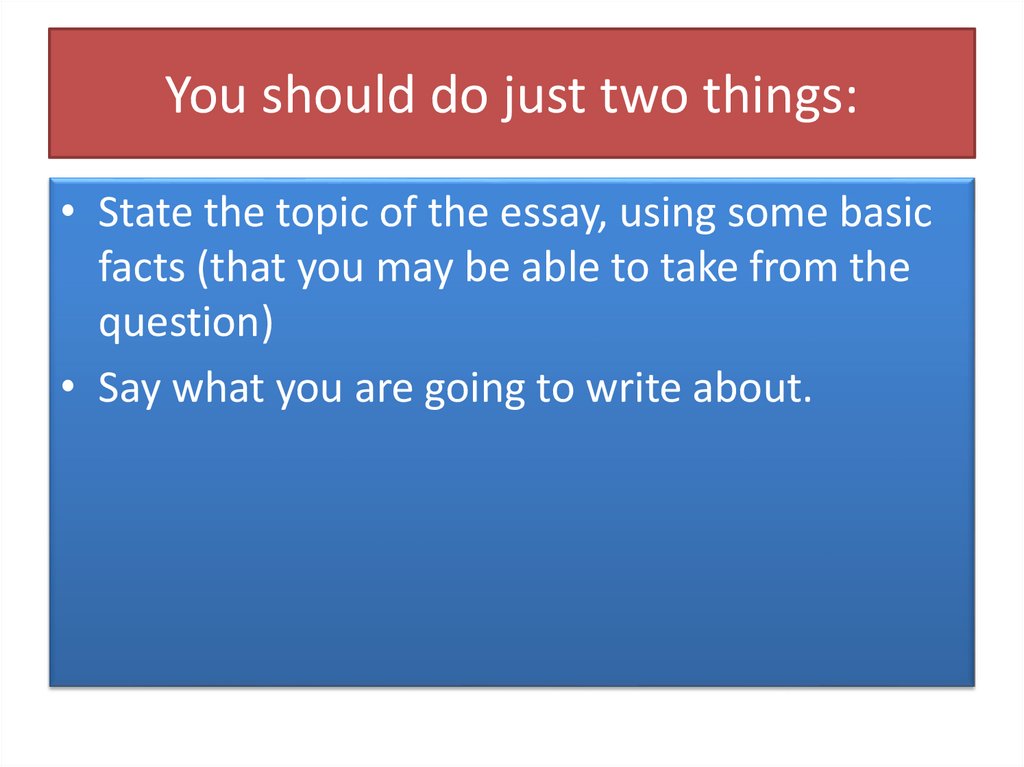 You should do just two things:

• State the topic of the essay, using some basic facts (that you may be able to take from the question)
• Say what you are going to write about.